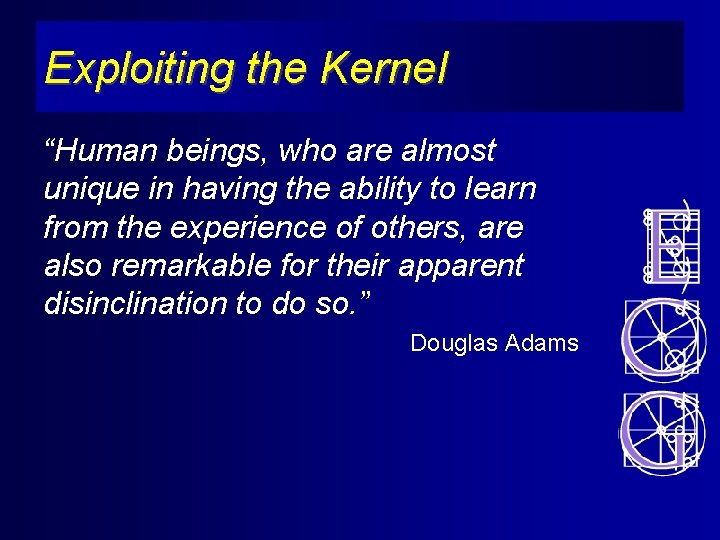 Exploiting the Kernel

“Human beings, who are almost unique in having the ability to learn from the experience of others, are also remarkable for their apparent disinclination to do so.”

Douglas Adams

E
C
G